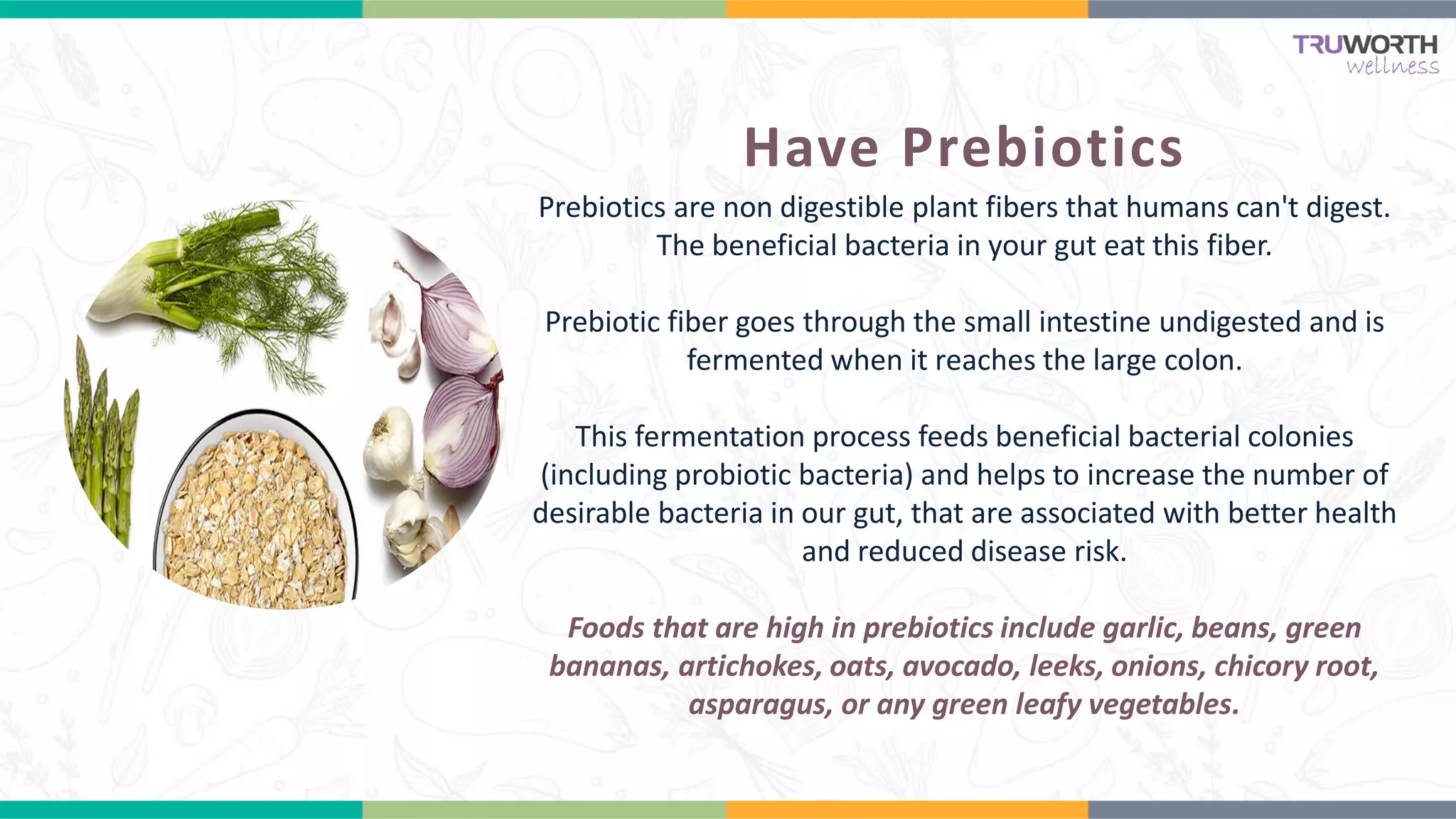 TRUWORTH
wellness

Have Prebiotics

Prebiotics are non digestible plant fibers that humans can't digest. The beneficial bacteria in your gut eat this fiber.

Prebiotic fiber goes through the small intestine undigested and is fermented when it reaches the large colon.

This fermentation process feeds beneficial bacterial colonies (including probiotic bacteria) and helps to increase the number of desirable bacteria in our gut, that are associated with better health and reduced disease risk.

Foods that are high in prebiotics include garlic, beans, green bananas, artichokes, oats, avocado, leeks, onions, chicory root, asparagus, or any green leafy vegetables.